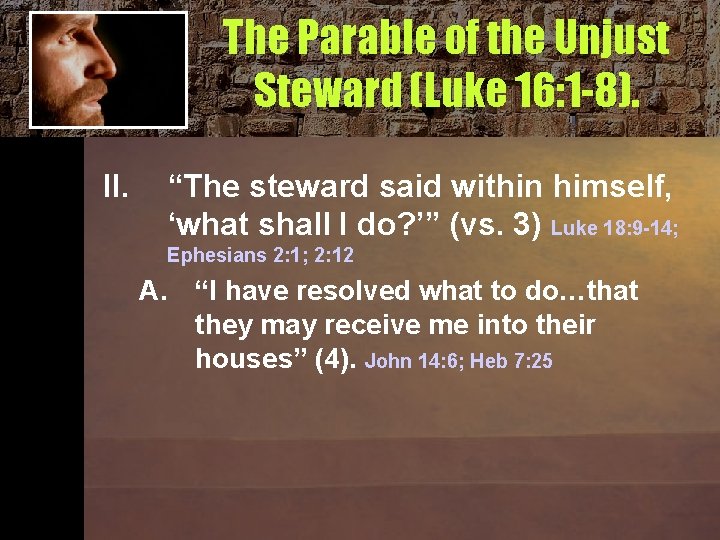 The Parable of the Unjust Steward (Luke 16:1-8).

II. “The steward said within himself, ‘what shall I do?’” (vs. 3) Luke 18:9-14; Ephesians 2:1; 2:12

A. “I have resolved what to do…that they may receive me into their houses” (4). John 14:6; Heb 7:25